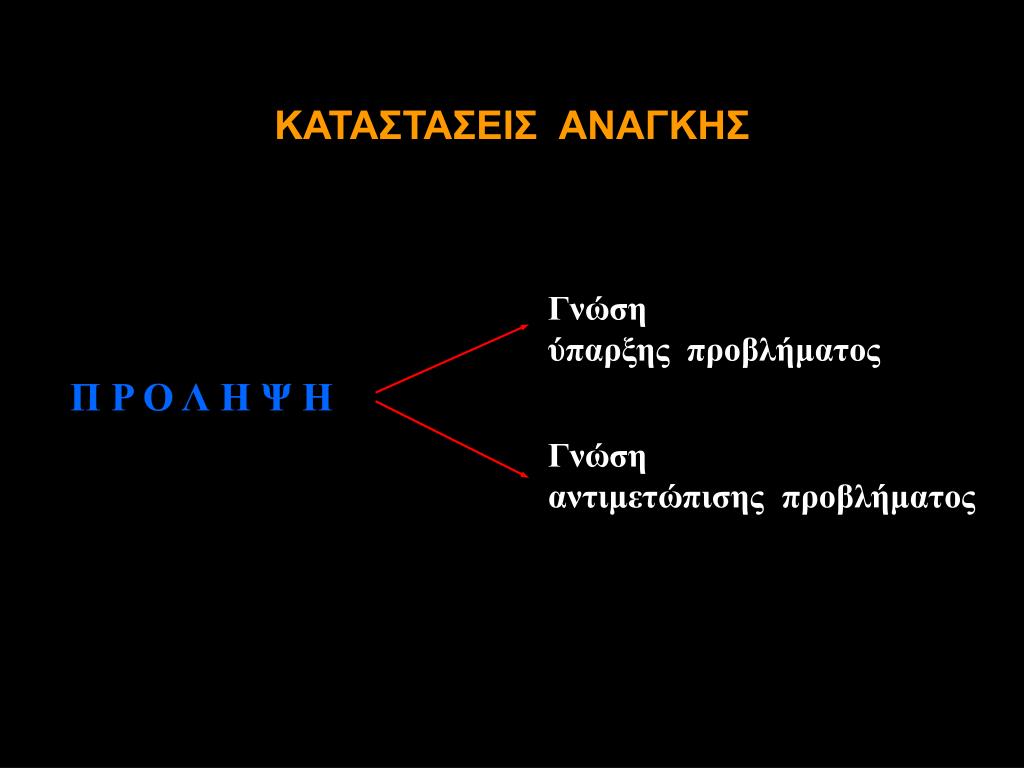 ΚΑΤΑΣΤΑΣΕΙΣ ΑΝΑΓΚΗΣ

Π Ρ Ο Λ Η Ψ Η

Γνώση
ύπαρξης προβλήματος

Γνώση
αντιμετώπισης προβλήματος